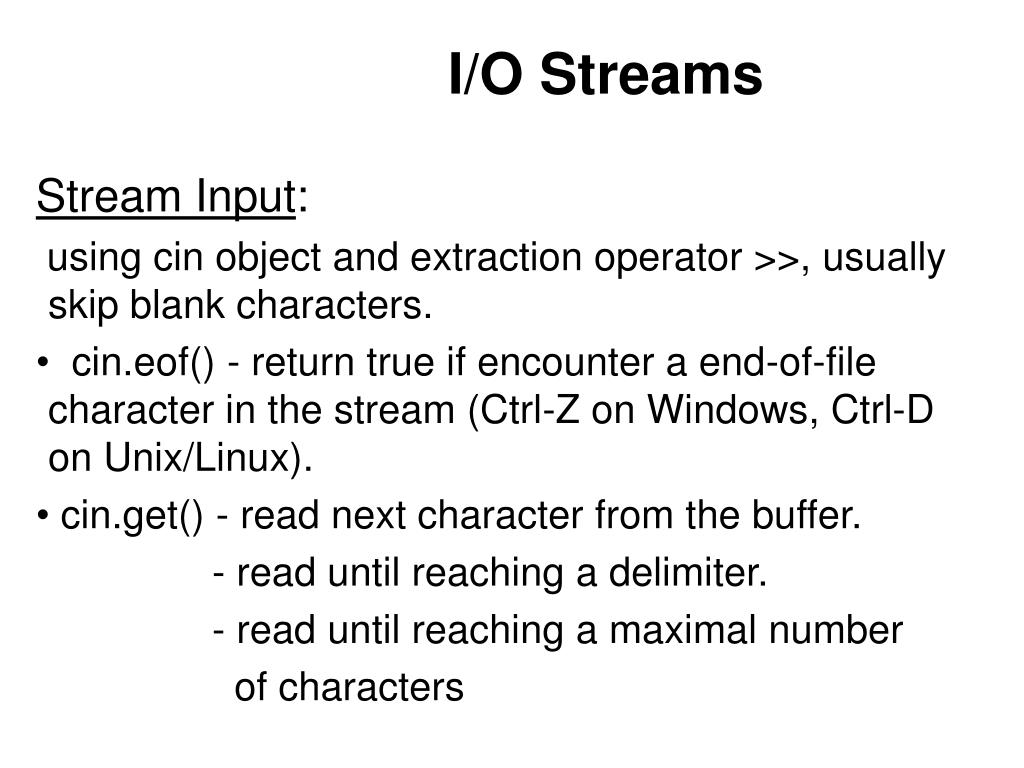 I/O Streams

Stream Input:

using cin object and extraction operator >>, usually skip blank characters.

• cin.eof() - return true if encounter a end-of-file character in the stream (Ctrl-Z on Windows, Ctrl-D on Unix/Linux).

• cin.get() - read next character from the buffer.
- read until reaching a delimiter.
- read until reaching a maximal number of characters